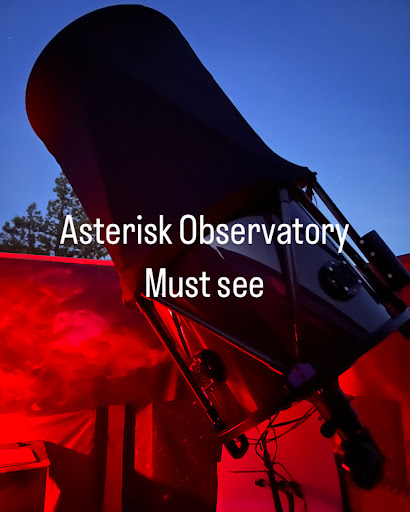 Asterisk Observatory
Must see